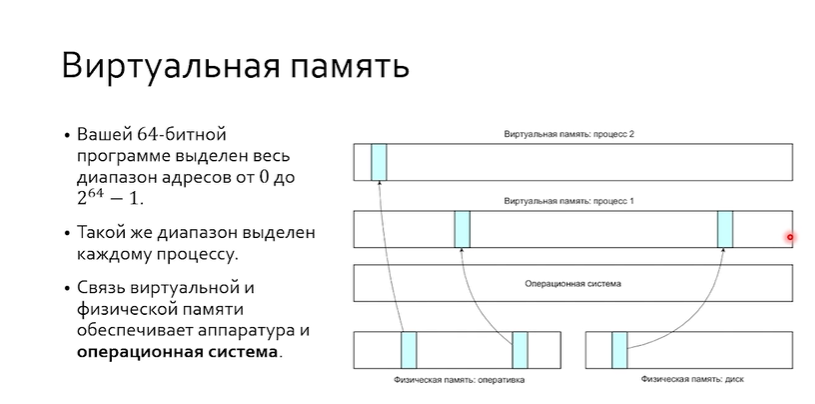 Виртуальная память

• Вашей $64$-битной программе выделен весь диапазон адресов от $0$ до $2^{64} - 1$.

• Такой же диапазон выделен каждому процессу.

• Связь виртуальной и физической памяти обеспечивает аппаратура и **операционная система**.

Виртуальная память: процесс 2

Виртуальная память: процесс 1

Операционная система

Физическая память: оперативка

Физическая память: диск